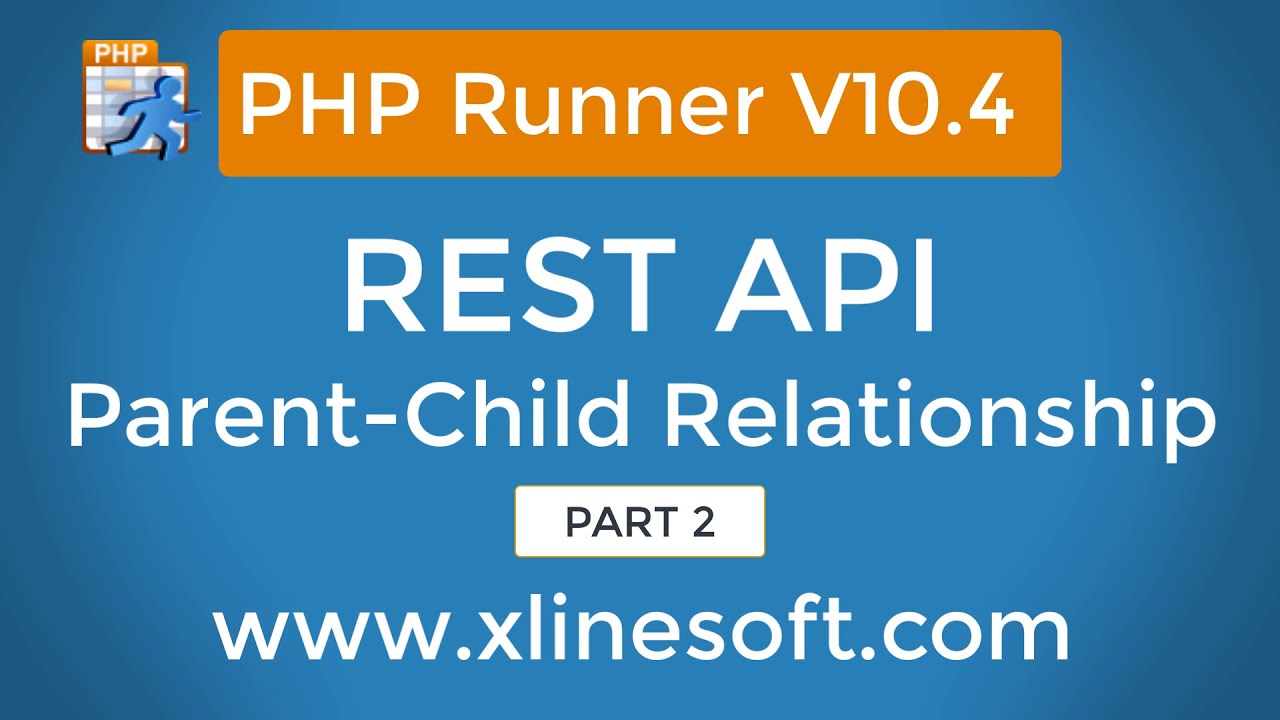 PHP

PHP Runner V10.4

REST API

Parent-Child Relationship

PART 2

www.xlinesoft.com